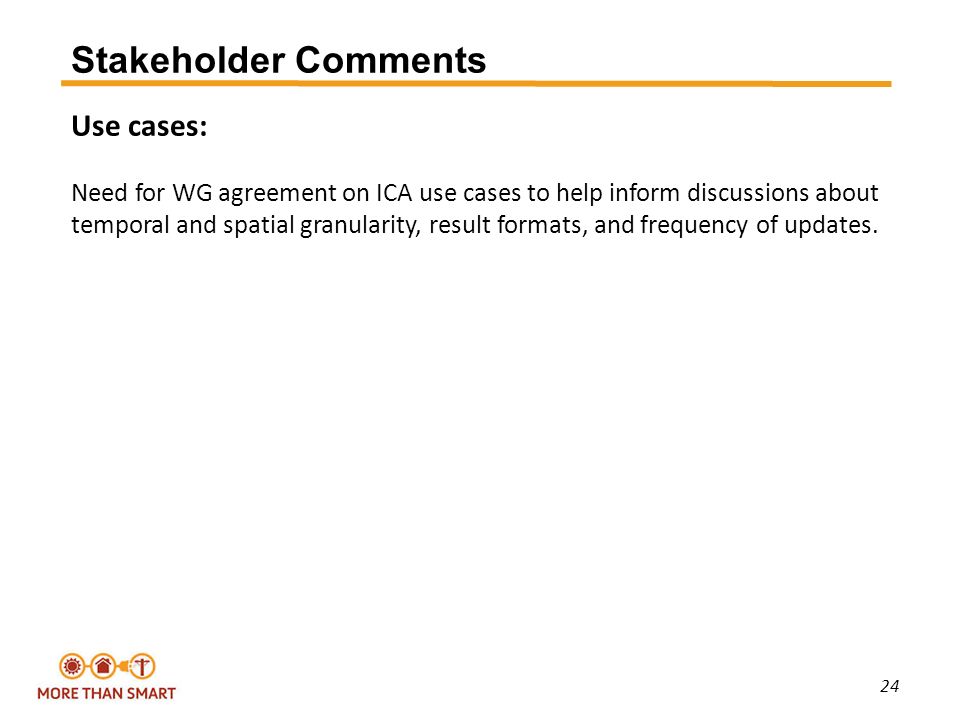 Stakeholder Comments

Use cases:

Need for WG agreement on ICA use cases to help inform discussions about temporal and spatial granularity, result formats, and frequency of updates.

MORE THAN SMART

24